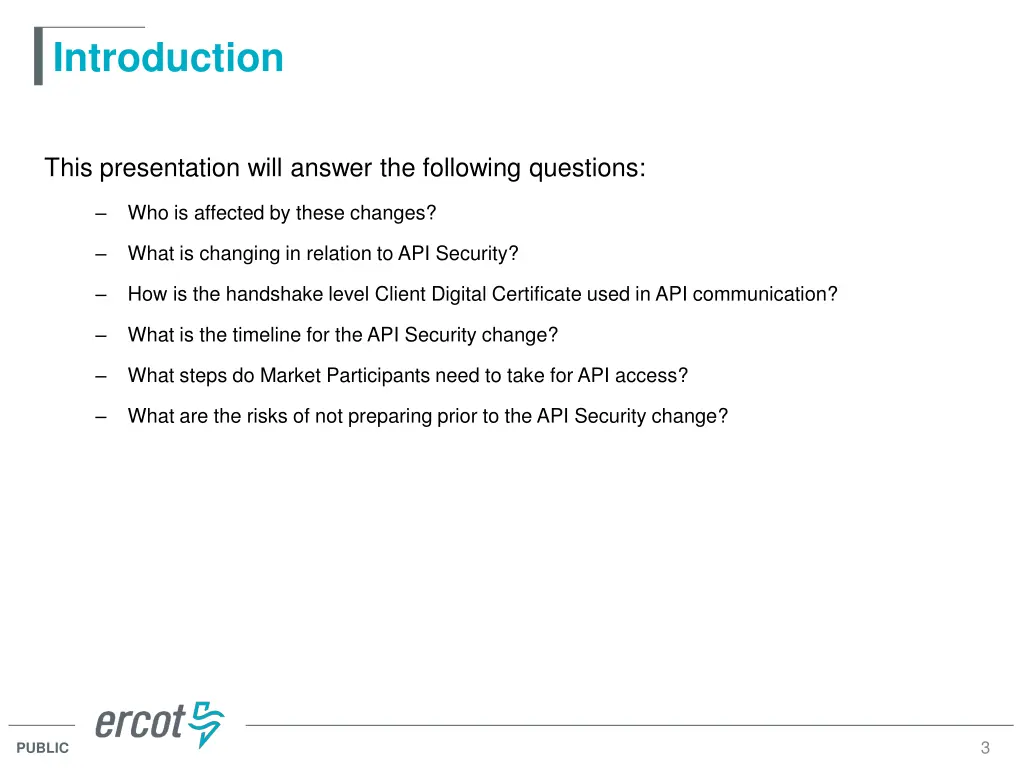 Introduction

This presentation will answer the following questions:

– Who is affected by these changes?

– What is changing in relation to API Security?

– How is the handshake level Client Digital Certificate used in API communication?

– What is the timeline for the API Security change?

– What steps do Market Participants need to take for API access?

– What are the risks of not preparing prior to the API Security change?

ercot

PUBLIC

3